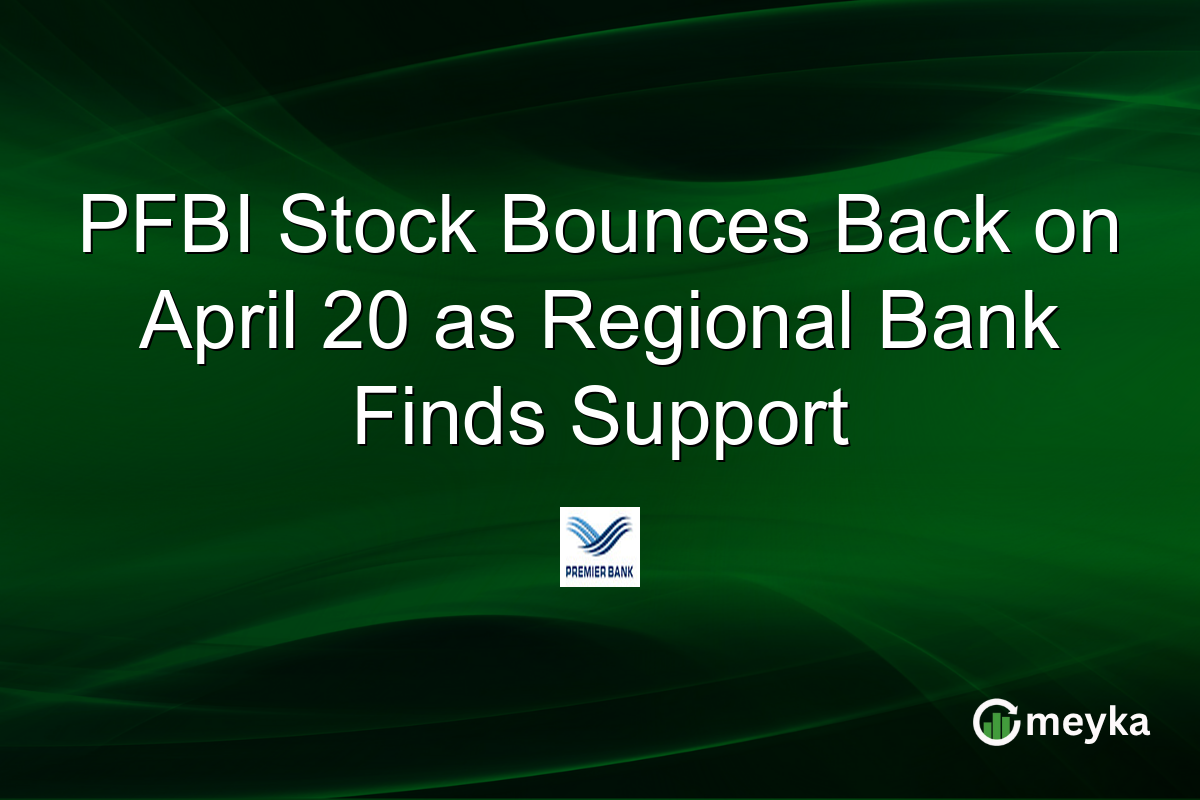 PFBI Stock Bounces Back on April 20 as Regional Bank Finds Support

PREMIER BANK

meyka